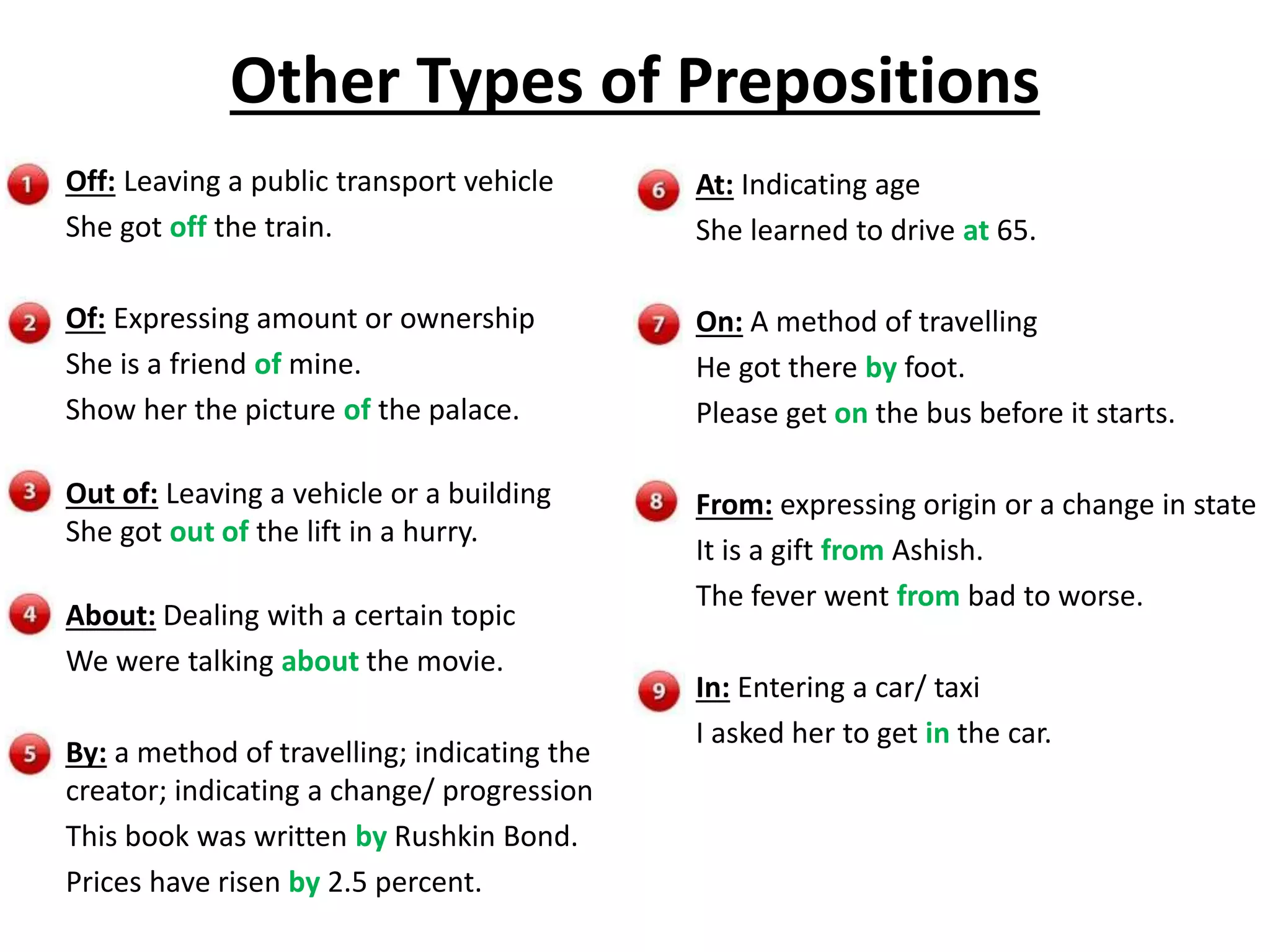 Other Types of Prepositions

1 Off: Leaving a public transport vehicle
She got off the train.

2 Of: Expressing amount or ownership
She is a friend of mine.
Show her the picture of the palace.

3 Out of: Leaving a vehicle or a building
She got out of the lift in a hurry.

4 About: Dealing with a certain topic
We were talking about the movie.

5 By: a method of travelling; indicating the creator; indicating a change/ progression
This book was written by Rushkin Bond.
Prices have risen by 2.5 percent.

6 At: Indicating age
She learned to drive at 65.

7 On: A method of travelling
He got there by foot.
Please get on the bus before it starts.

8 From: expressing origin or a change in state
It is a gift from Ashish.
The fever went from bad to worse.

9 In: Entering a car/ taxi
I asked her to get in the car.